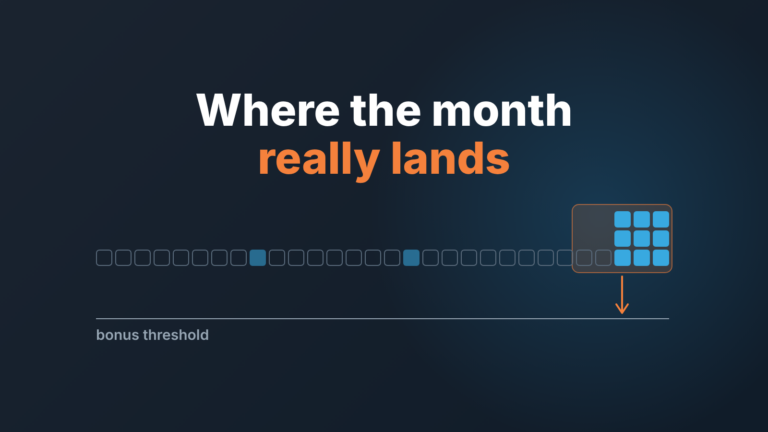 Where the month
really lands

bonus threshold